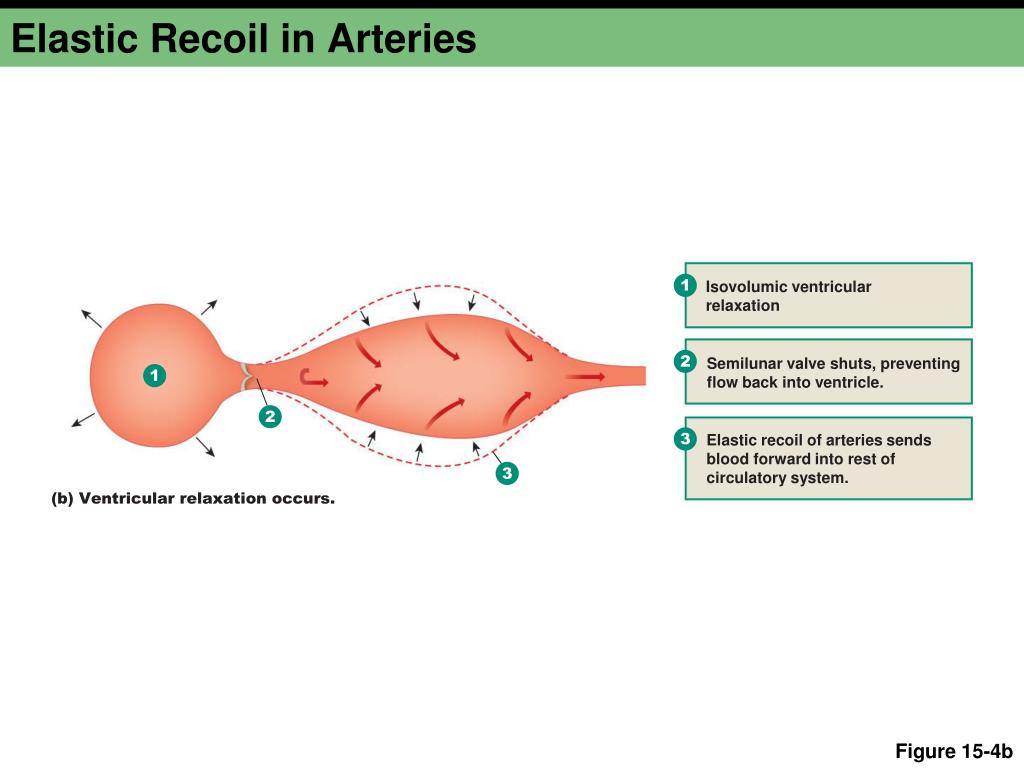 Elastic Recoil in Arteries

1

2

3

(b) Ventricular relaxation occurs.

1 Isovolumic ventricular relaxation

2 Semilunar valve shuts, preventing flow back into ventricle.

3 Elastic recoil of arteries sends blood forward into rest of circulatory system.

Figure 15-4b